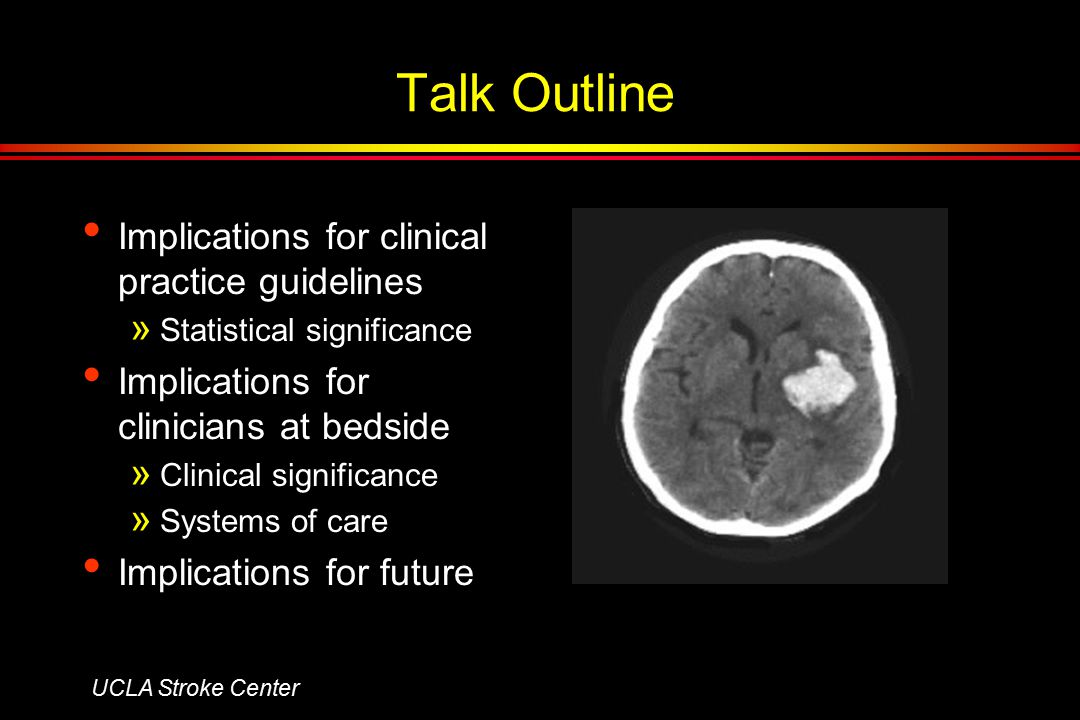 Talk Outline

• Implications for clinical practice guidelines
» Statistical significance
• Implications for clinicians at bedside
» Clinical significance
» Systems of care
• Implications for future

UCLA Stroke Center